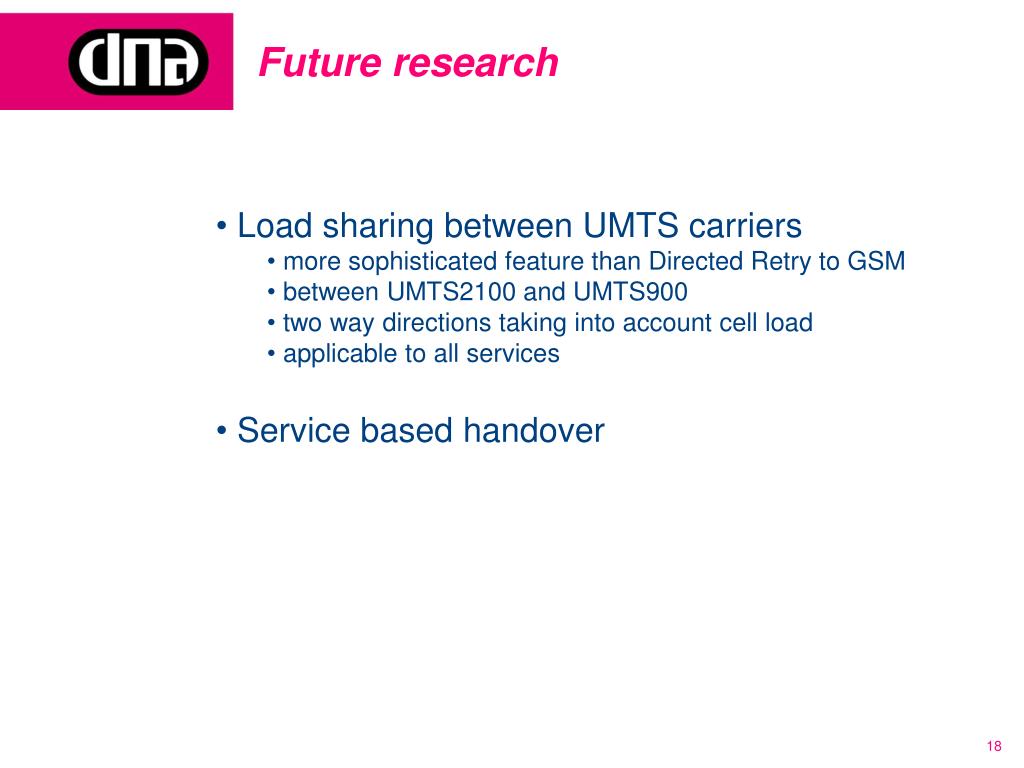 dna

Future research

• Load sharing between UMTS carriers
• more sophisticated feature than Directed Retry to GSM
• between UMTS2100 and UMTS900
• two way directions taking into account cell load
• applicable to all services

• Service based handover

18